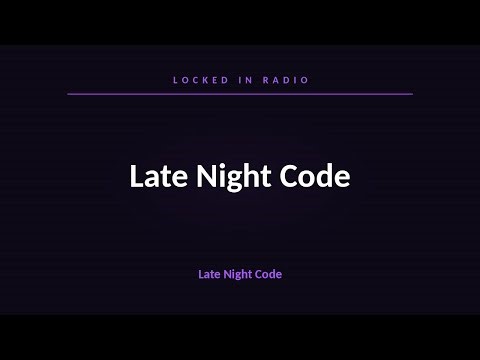 LOCKED IN RADIO

Late Night Code

Late Night Code